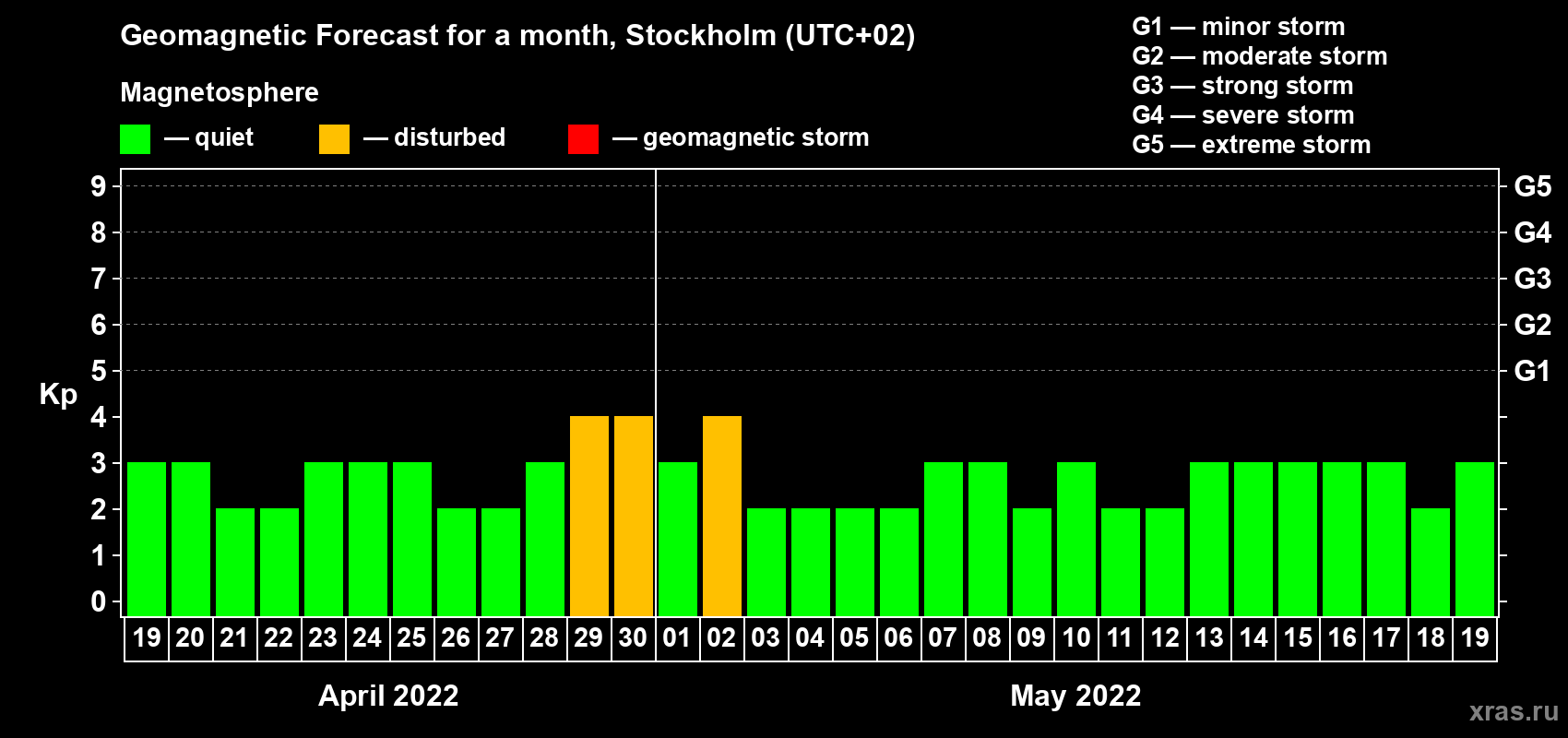 Geomagnetic Forecast for a month, Stockholm (UTC+02)

Magnetosphere

— quiet — disturbed — geomagnetic storm

G1 — minor storm
G2 — moderate storm
G3 — strong storm
G4 — severe storm
G5 — extreme storm

Kp

9 8 7 6 5 4 3 2 1 0

G5 G4 G3 G2 G1

19 20 21 22 23 24 25 26 27 28 29 30 01 02 03 04 05 06 07 08 09 10 11 12 13 14 15 16 17 18 19

April 2022

May 2022

xras.ru